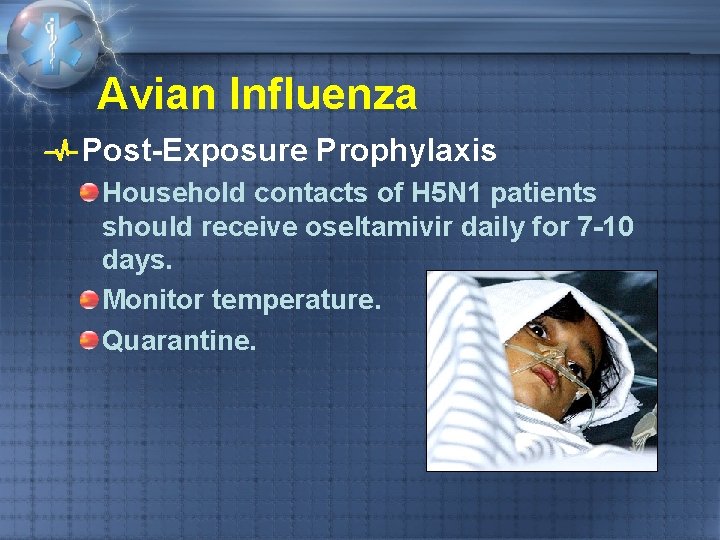 Avian Influenza

Post-Exposure Prophylaxis

Household contacts of H5N1 patients should receive oseltamivir daily for 7-10 days.

Monitor temperature.

Quarantine.